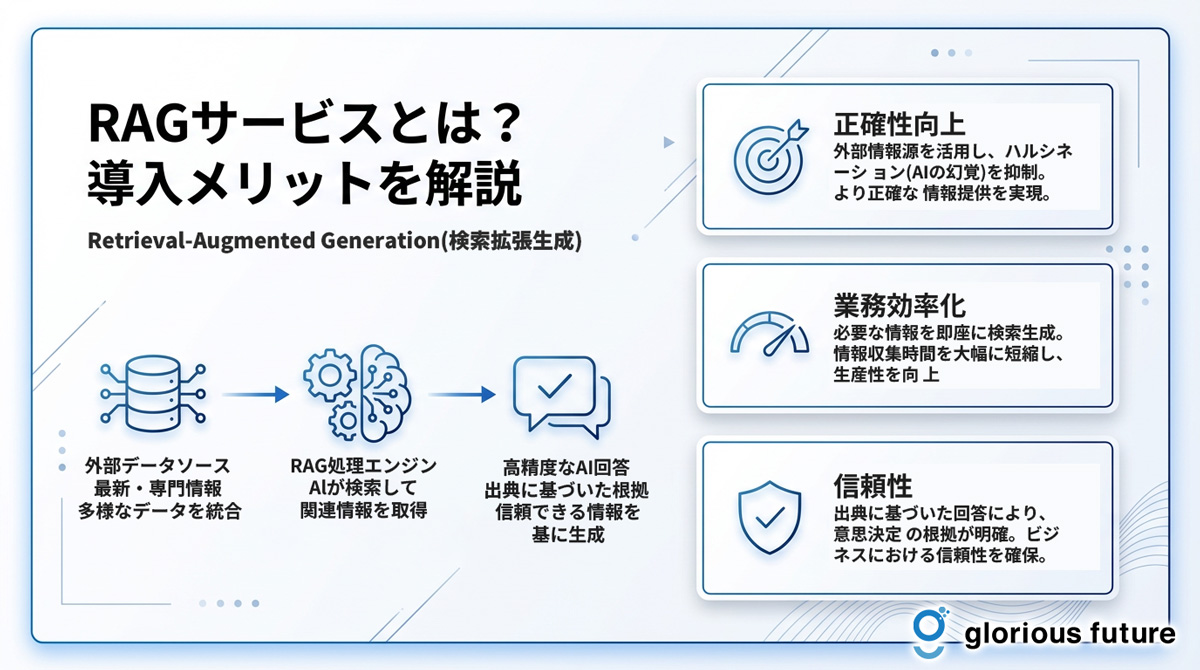 RAGサービスとは？
導入メリットを解説

Retrieval-Augmented Generation(検索拡張生成)

外部データソース
最新・専門情報
多様なデータを統合

RAG処理エンジン
AIが検索して
関連情報を取得

高精度なAI回答
出典に基づいた根拠
信頼できる情報を
基に生成

正確性向上
外部情報源を活用し、ハルシネーション(AIの幻覚)を抑制。より正確な 情報提供を実現。

業務効率化
必要な情報を即座に検索生成。情報収集時間を大幅に短縮し、生産性を向 上

信頼性
出典に基づいた回答により、意思決定 の根拠が明確。ビジネスにおける信頼性を確保。

glorious future